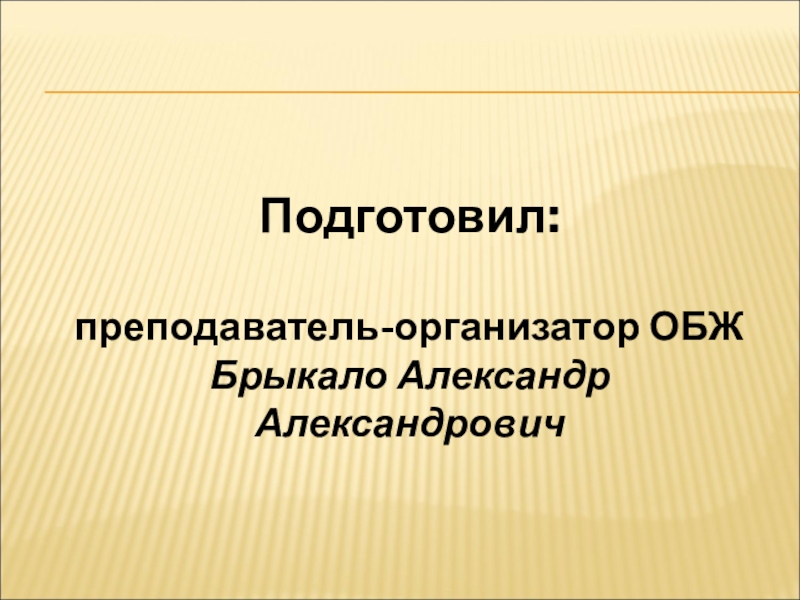 Подготовил:

преподаватель-организатор ОБЖ
Брыкало Александр Александрович